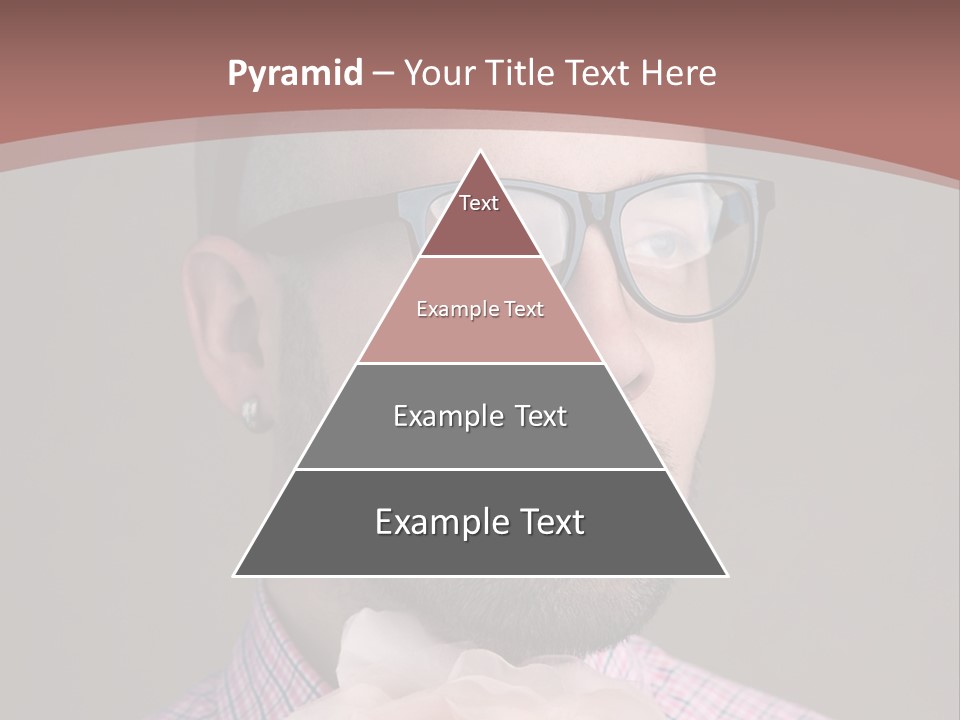 Pyramid – Your Title Text Here

Text

Example Text

Example Text

Example Text